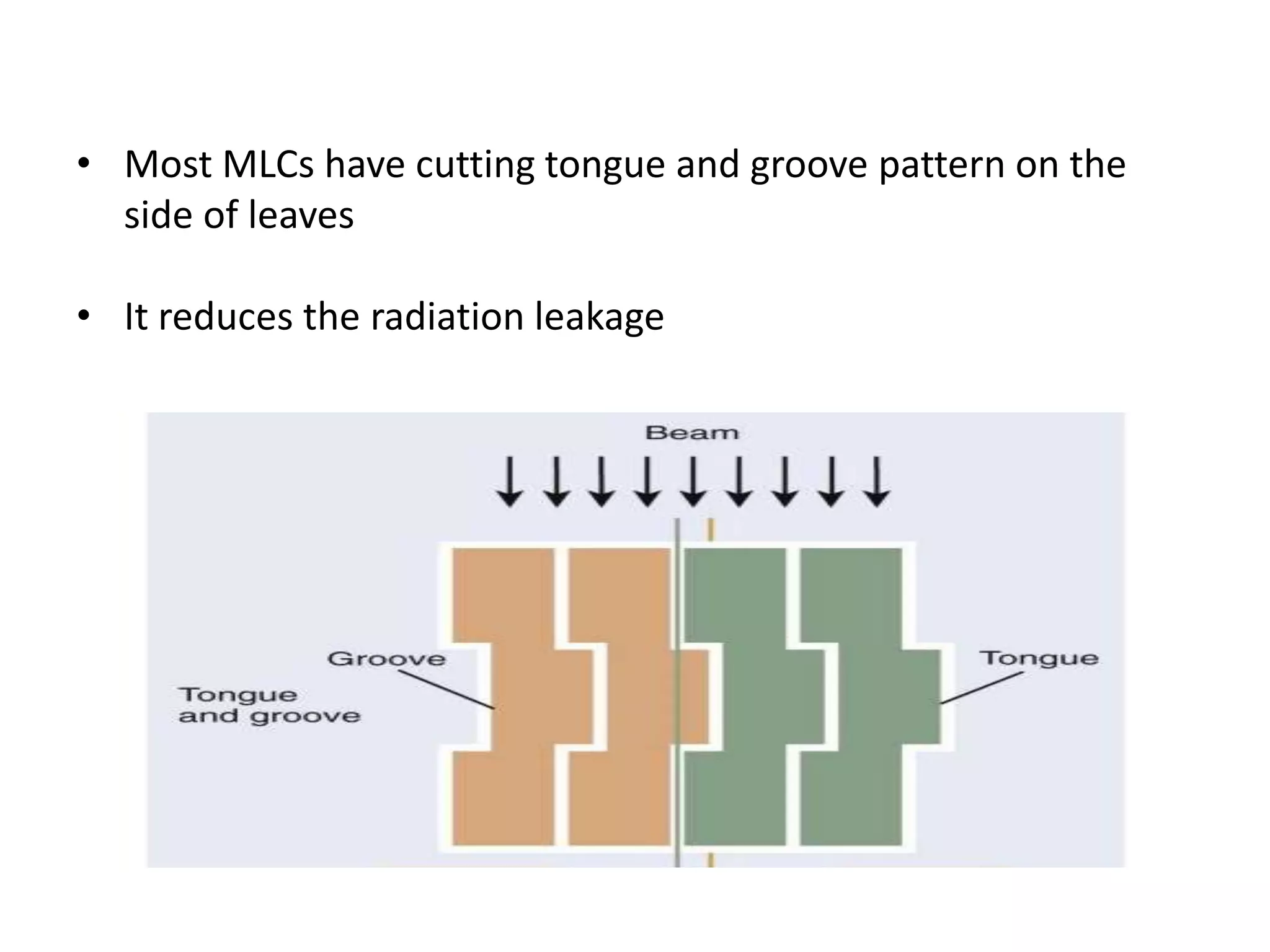 • Most MLCs have cutting tongue and groove pattern on the side of leaves

• It reduces the radiation leakage

Beam

Groove

Tongue and groove

Tongue